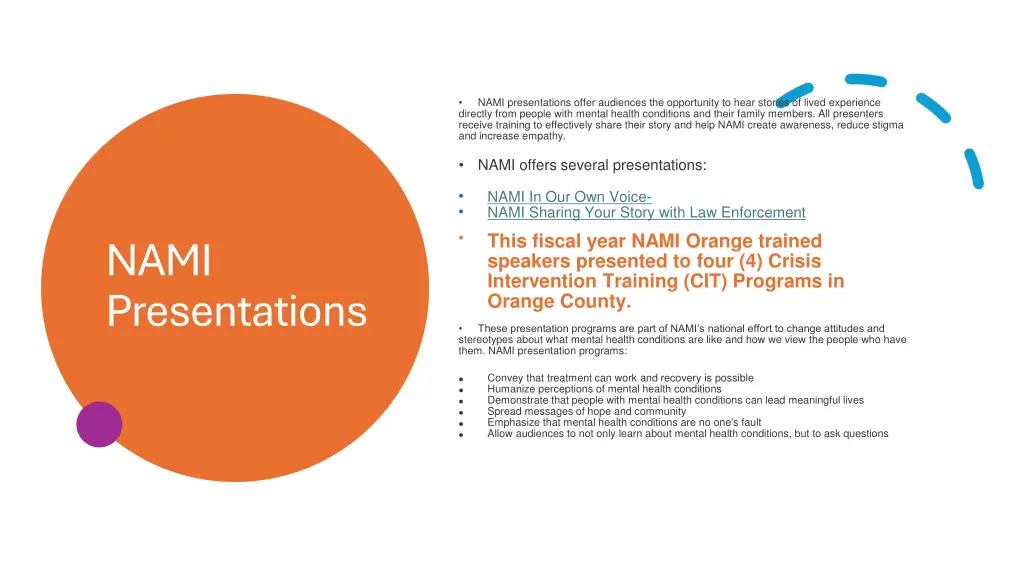 NAMI Presentations

• NAMI presentations offer audiences the opportunity to hear stories of lived experience directly from people with mental health conditions and their family members. All presenters receive training to effectively share their story and help NAMI create awareness, reduce stigma and increase empathy.

• NAMI offers several presentations:

• NAMI In Our Own Voice-
• NAMI Sharing Your Story with Law Enforcement
• This fiscal year NAMI Orange trained speakers presented to four (4) Crisis Intervention Training (CIT) Programs in Orange County.

• These presentation programs are part of NAMI's national effort to change attitudes and stereotypes about what mental health conditions are like and how we view the people who have them. NAMI presentation programs:

• Convey that treatment can work and recovery is possible
• Humanize perceptions of mental health conditions
• Demonstrate that people with mental health conditions can lead meaningful lives
• Spread messages of hope and community
• Emphasize that mental health conditions are no one's fault
• Allow audiences to not only learn about mental health conditions, but to ask questions